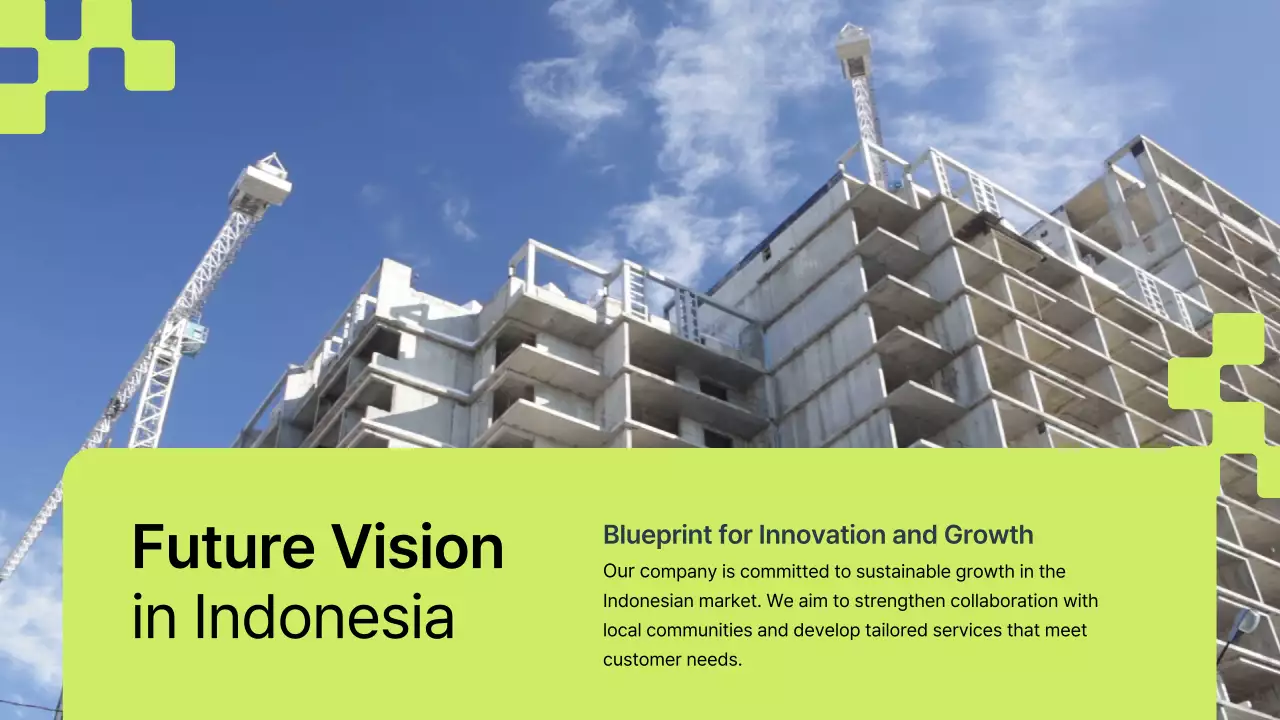 Future Vision
in Indonesia

Blueprint for Innovation and Growth

Our company is committed to sustainable growth in the Indonesian market. We aim to strengthen collaboration with local communities and develop tailored services that meet customer needs.